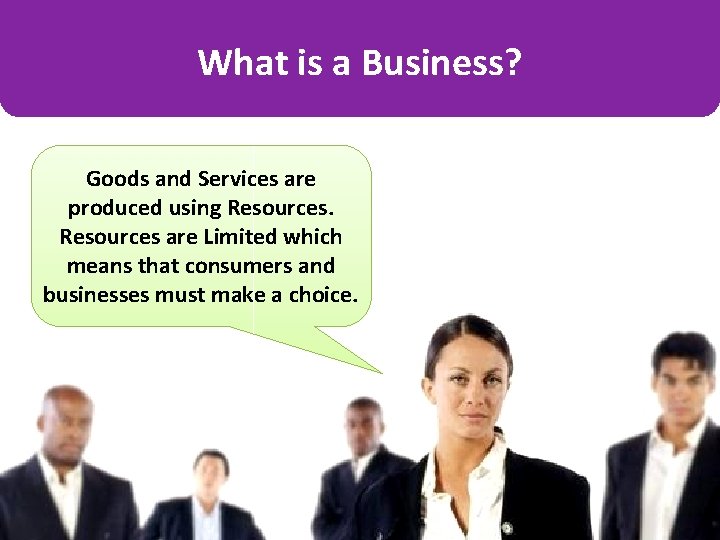 What is a Business?

Goods and Services are produced using Resources. Resources are Limited which means that consumers and businesses must make a choice.